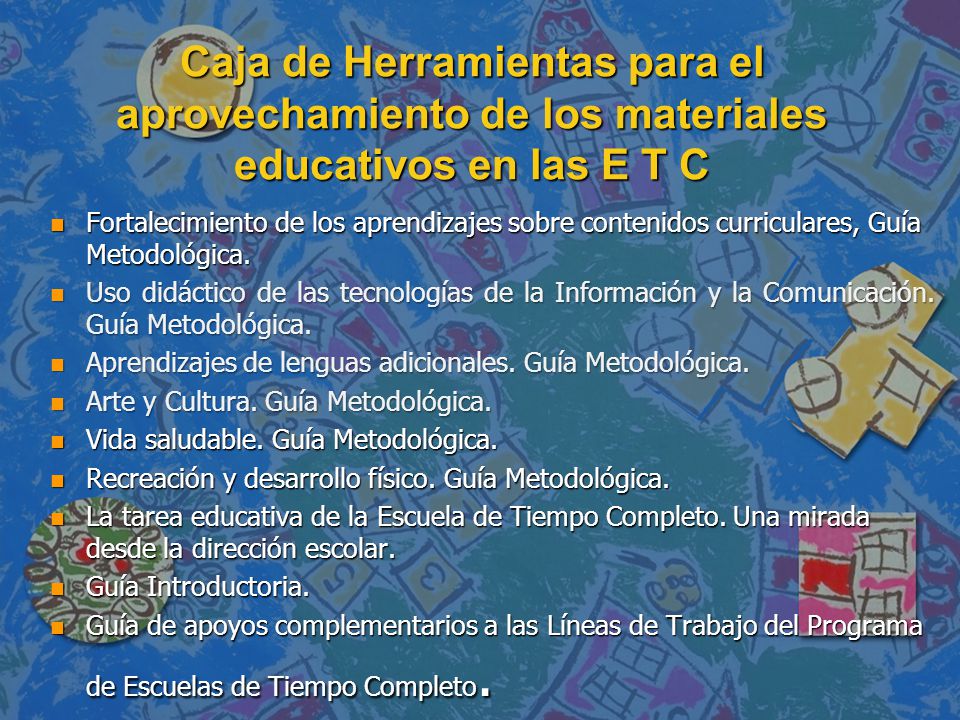 Caja de Herramientas para el aprovechamiento de los materiales educativos en las E T C

- Fortalecimiento de los aprendizajes sobre contenidos curriculares, Guía Metodológica.
- Uso didáctico de las tecnologías de la Información y la Comunicación. Guía Metodológica.
- Aprendizajes de lenguas adicionales. Guía Metodológica.
- Arte y Cultura. Guía Metodológica.
- Vida saludable. Guía Metodológica.
- Recreación y desarrollo físico. Guía Metodológica.
- La tarea educativa de la Escuela de Tiempo Completo. Una mirada desde la dirección escolar.
- Guía Introductoria.
- Guía de apoyos complementarios a las Líneas de Trabajo del Programa

de Escuelas de Tiempo Completo.